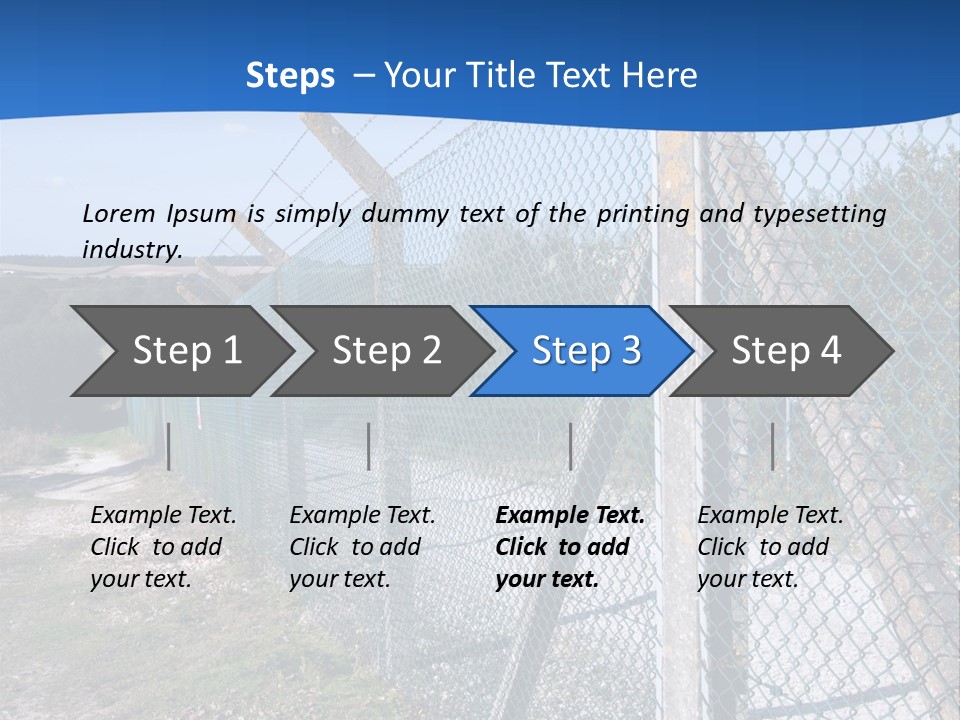 Steps – Your Title Text Here

Lorem Ipsum is simply dummy text of the printing and typesetting industry.

Step 1

Step 2

Step 3

Step 4

Example Text. Click to add your text.

Example Text. Click to add your text.

Example Text. Click to add your text.

Example Text. Click to add your text.